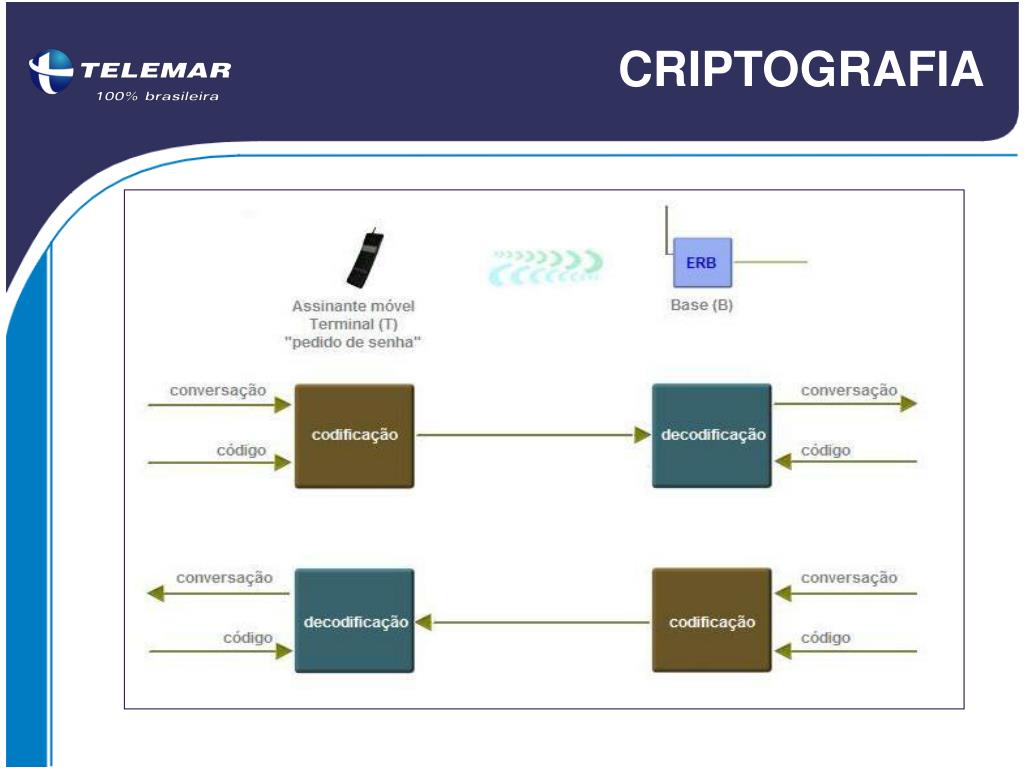 TELEMAR
100% brasileira

CRIPTOGRAFIA

Assinante móvel
Terminal (T)
"pedido de senha"

ERB
Base (B)

conversação
código
codificação
decodificação
conversação
código

conversação
código
decodificação
codificação
conversação
código